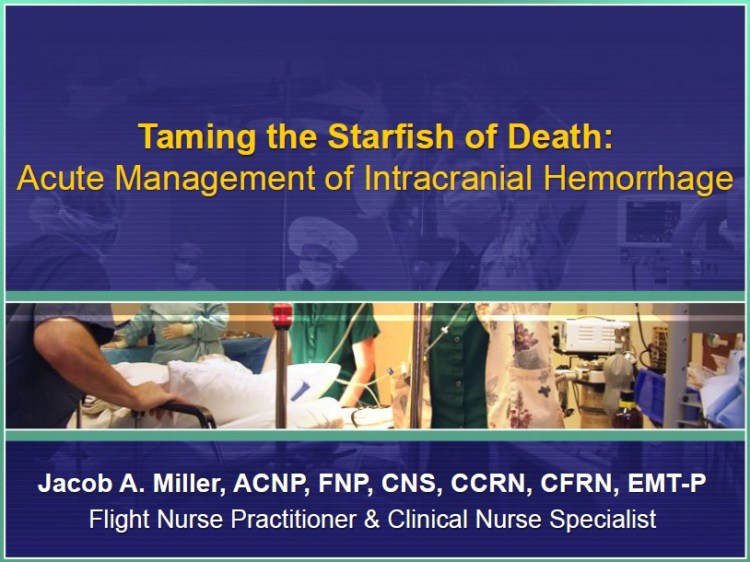 Taming the Starfish of Death:
Acute Management of Intracranial Hemorrhage

Jacob A. Miller, ACNP, FNP, CNS, CCRN, CFRN, EMT-P
Flight Nurse Practitioner & Clinical Nurse Specialist